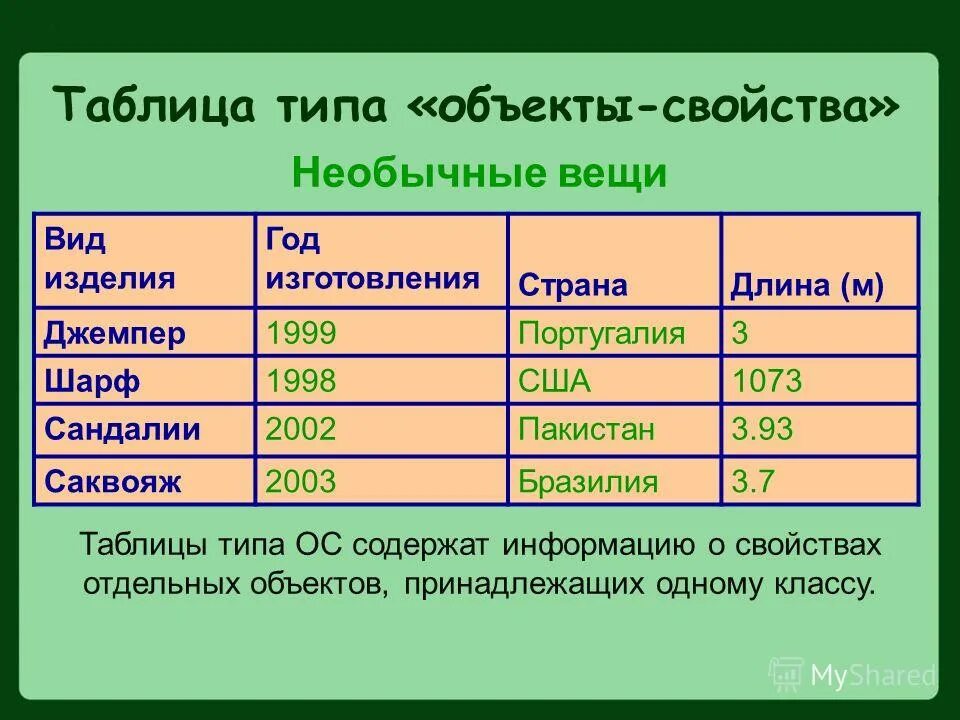 Таблица типа «объекты-свойства»

Необычные вещи

| Вид изделия | Год изготовления | Страна | Длина (м) |
|---|---|---|---|
| Джемпер | 1999 | Португалия | 3 |
| Шарф | 1998 | США | 1073 |
| Сандалии | 2002 | Пакистан | 3.93 |
| Саквояж | 2003 | Бразилия | 3.7 |

Таблицы типа ОС содержат информацию о свойствах отдельных объектов, принадлежащих одному классу.

MyShared